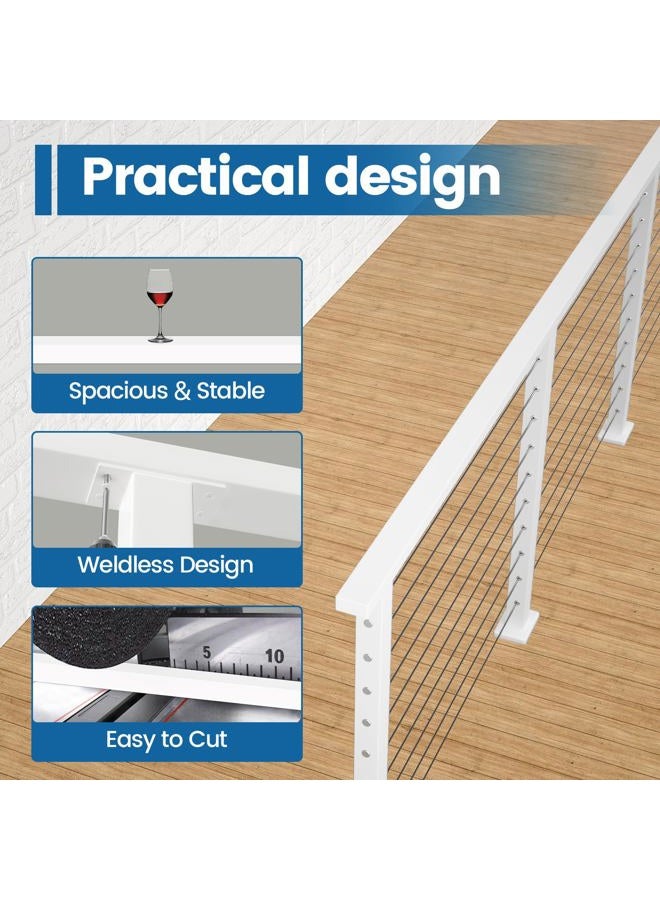 Practical design

Spacious & Stable

Weldless Design

5 10

Easy to Cut